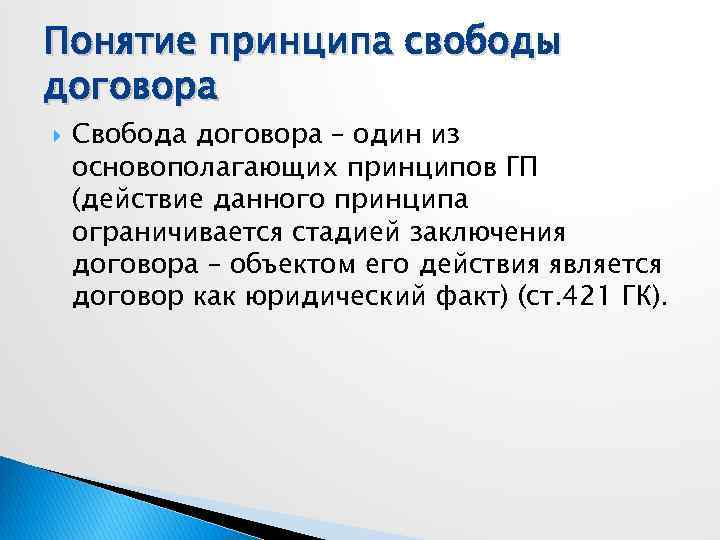 Понятие принципа свободы договора

Свобода договора – один из основополагающих принципов ГП (действие данного принципа ограничивается стадией заключения договора – объектом его действия является договор как юридический факт) (ст.421 ГК).